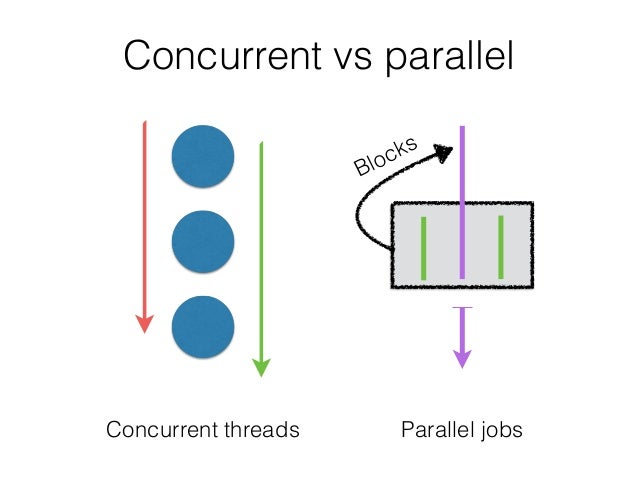 Concurrent vs parallel

Blocks

Concurrent threads

Parallel jobs